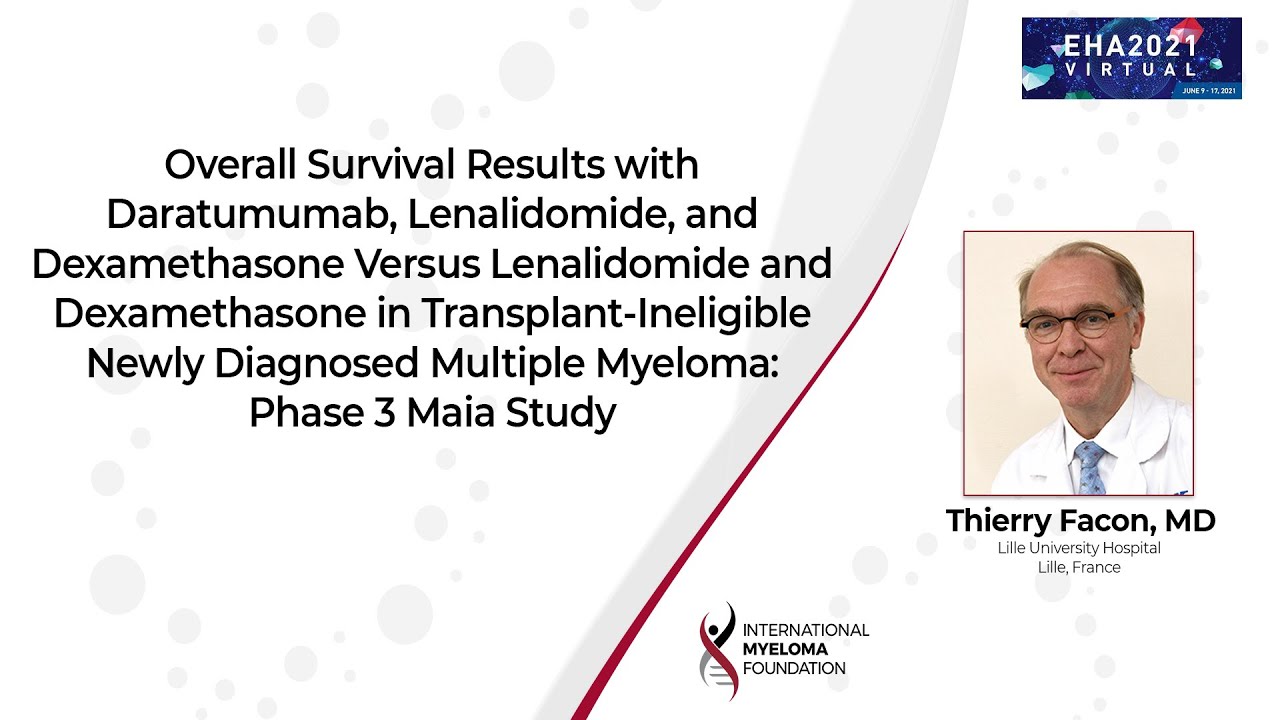 EHA2021
VIRTUAL
JUNE 9 - 17, 2021

Overall Survival Results with Daratumumab, Lenalidomide, and Dexamethasone Versus Lenalidomide and Dexamethasone in Transplant-Ineligible Newly Diagnosed Multiple Myeloma: Phase 3 Maia Study

Thierry Facon, MD
Lille University Hospital
Lille, France

INTERNATIONAL
MYELOMA
FOUNDATION